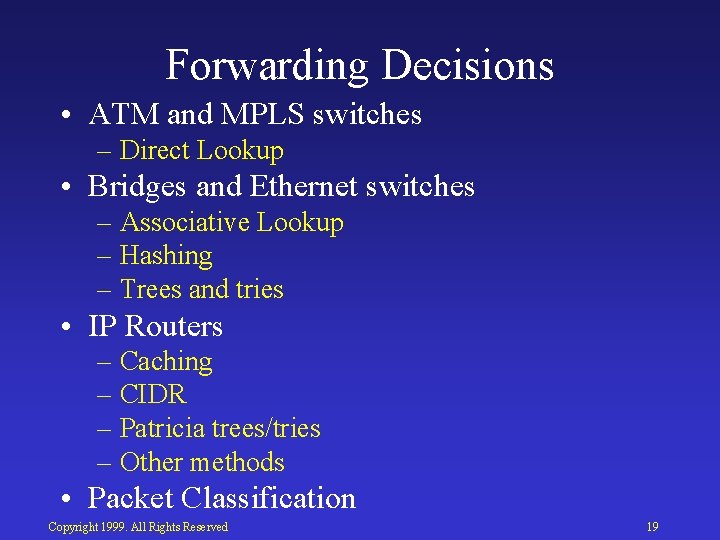 Forwarding Decisions

• ATM and MPLS switches
– Direct Lookup
• Bridges and Ethernet switches
– Associative Lookup
– Hashing
– Trees and tries
• IP Routers
– Caching
– CIDR
– Patricia trees/tries
– Other methods
• Packet Classification

Copyright 1999. All Rights Reserved

19